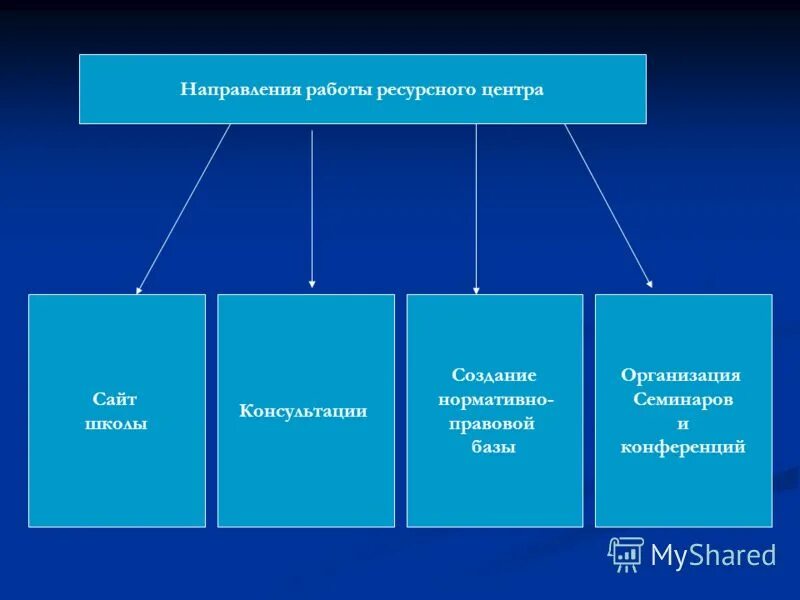 Направления работы ресурсного центра

Сайт школы

Консультации

Создание нормативно-правовой базы

Организация Семинаров и конференций

MyShared